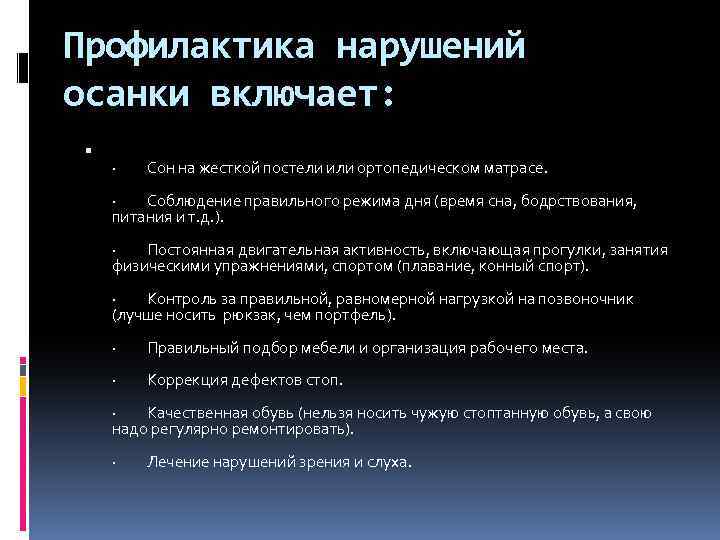 Профилактика нарушений осанки включает:

·

· Сон на жесткой постели или ортопедическом матрасе.

· Соблюдение правильного режима дня (время сна, бодрствования, питания и т.д.).

· Постоянная двигательная активность, включающая прогулки, занятия физическими упражнениями, спортом (плавание, конный спорт).

· Контроль за правильной, равномерной нагрузкой на позвоночник (лучше носить рюкзак, чем портфель).

· Правильный подбор мебели и организация рабочего места.

· Коррекция дефектов стоп.

· Качественная обувь (нельзя носить чужую стоптанную обувь, а свою надо регулярно ремонтировать).

· Лечение нарушений зрения и слуха.